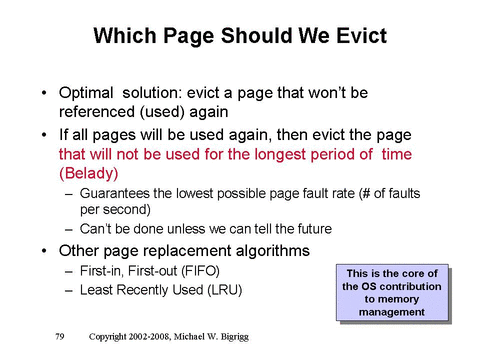 Which Page Should We Evict

• Optimal solution: evict a page that won't be referenced (used) again

• If all pages will be used again, then evict the page that will not be used for the longest period of time (Belady)

– Guarantees the lowest possible page fault rate (# of faults per second)

– Can't be done unless we can tell the future

• Other page replacement algorithms

– First-in, First-out (FIFO)

– Least Recently Used (LRU)

This is the core of the OS contribution to memory management

79 Copyright 2002-2008, Michael W. Bigrigg